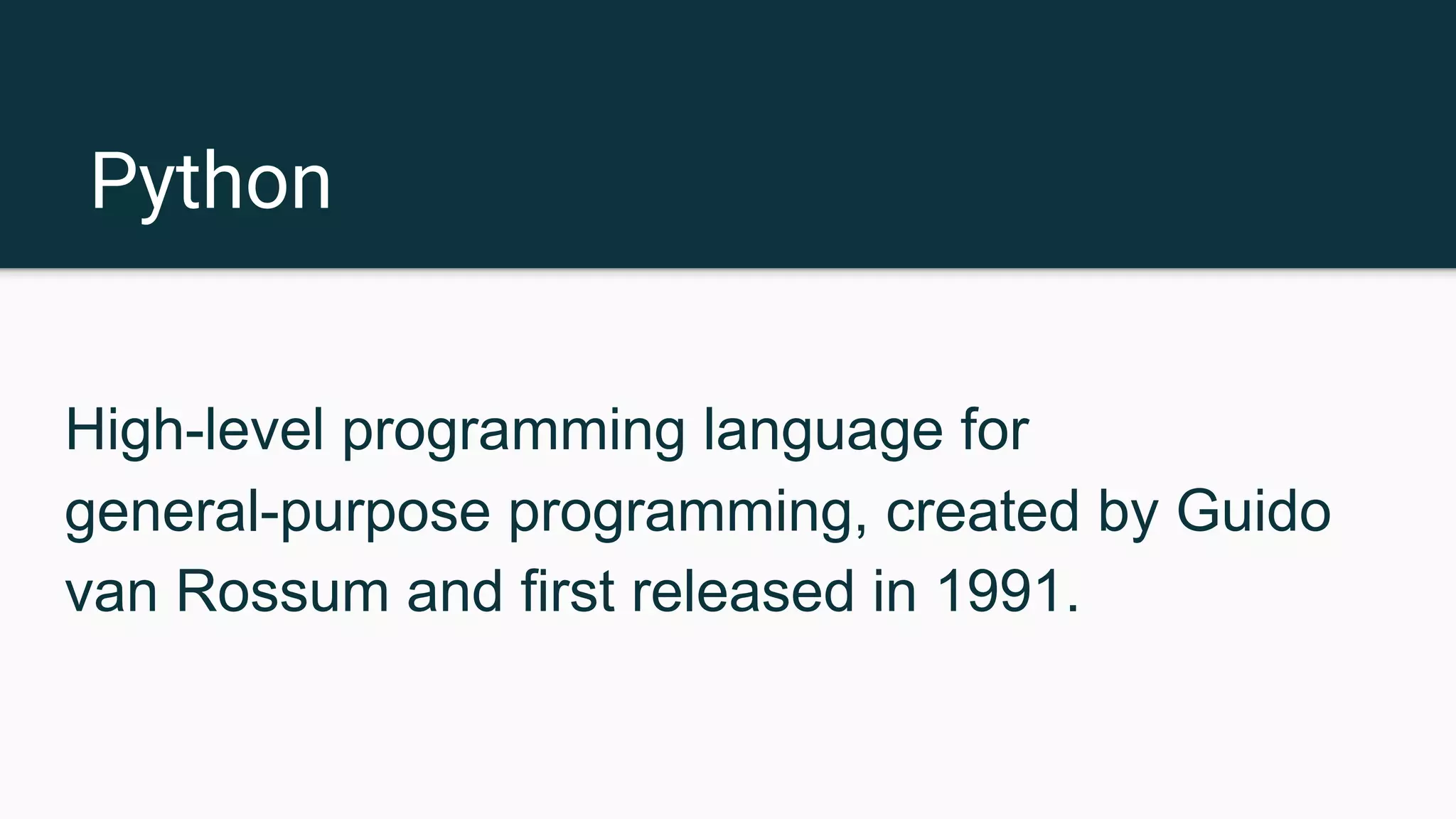 Python

High-level programming language for general-purpose programming, created by Guido van Rossum and first released in 1991.